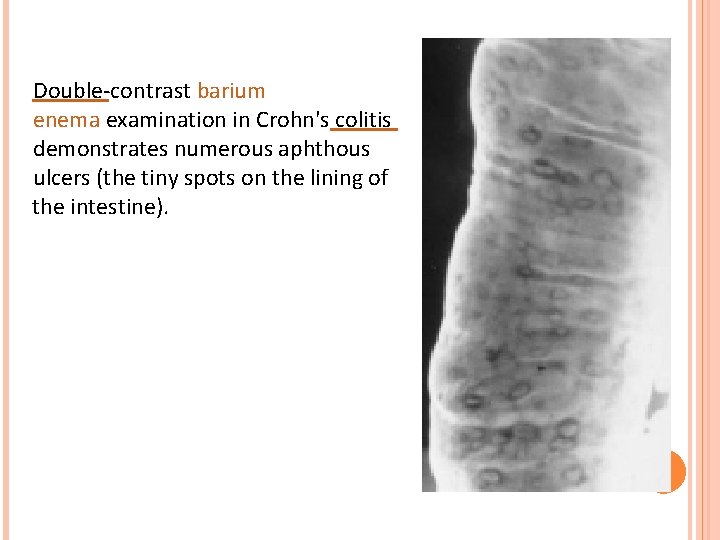 Double-contrast barium enema examination in Crohn's colitis demonstrates numerous aphthous ulcers (the tiny spots on the lining of the intestine).